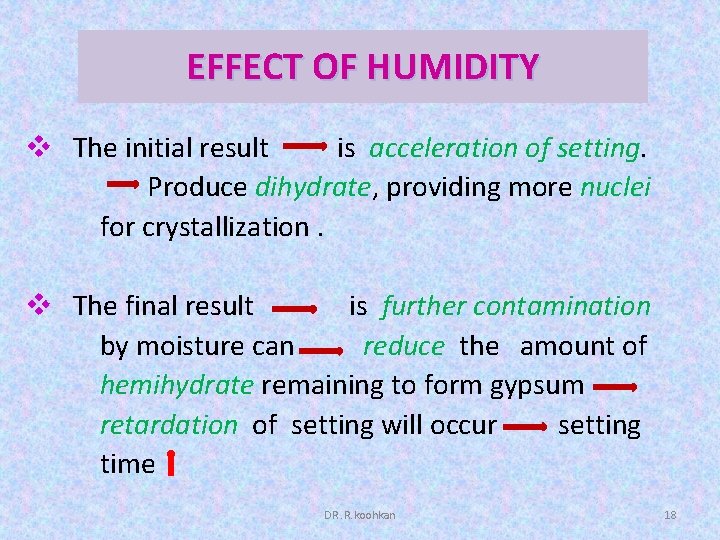 EFFECT OF HUMIDITY

❖ The initial result → is acceleration of setting.
→ Produce dihydrate, providing more nuclei for crystallization .

❖ The final result → is further contamination by moisture can → reduce the amount of hemihydrate remaining to form gypsum → retardation of setting will occur → setting time ↑

DR. R. koohkan

18